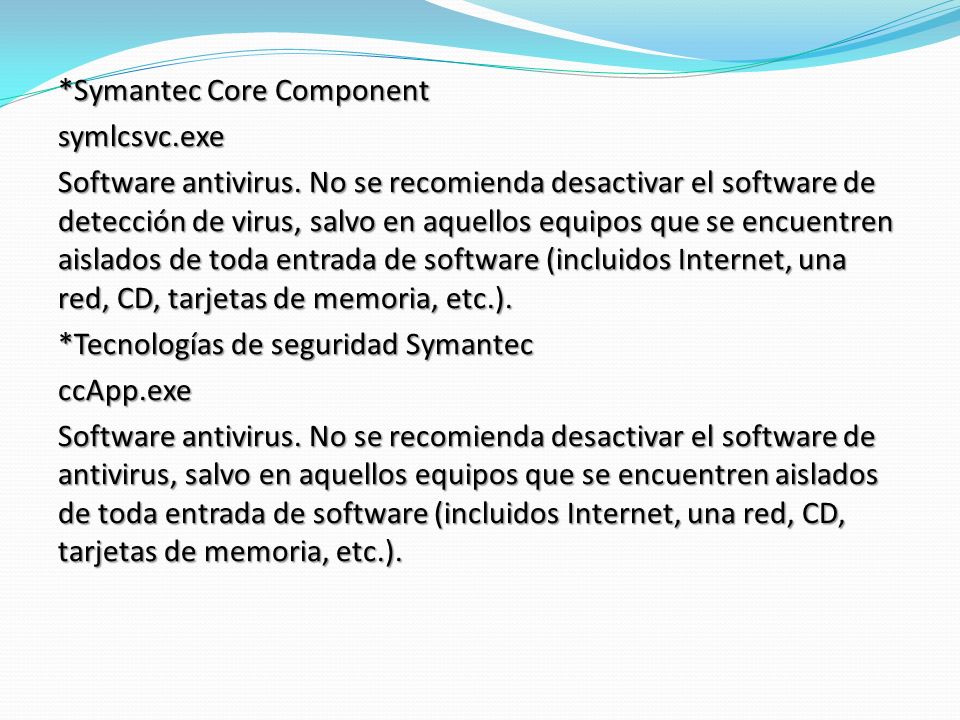 *Symantec Core Component

symlcsvc.exe

Software antivirus. No se recomienda desactivar el software de detección de virus, salvo en aquellos equipos que se encuentren aislados de toda entrada de software (incluidos Internet, una red, CD, tarjetas de memoria, etc.).

*Tecnologías de seguridad Symantec

ccApp.exe

Software antivirus. No se recomienda desactivar el software de antivirus, salvo en aquellos equipos que se encuentren aislados de toda entrada de software (incluidos Internet, una red, CD, tarjetas de memoria, etc.).